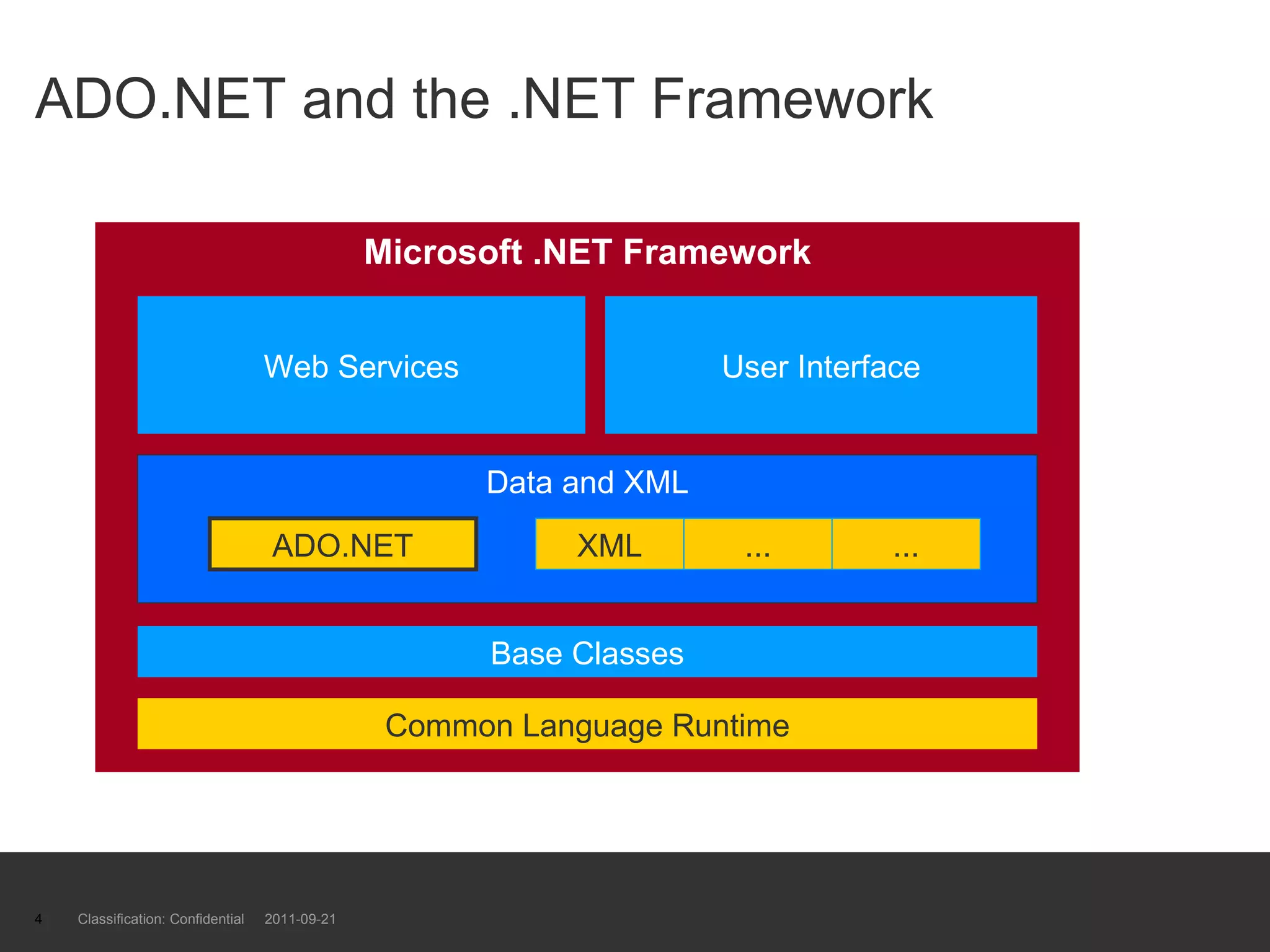 ADO.NET and the .NET Framework

Microsoft .NET Framework

Web Services

User Interface

Data and XML

ADO.NET

XML

...

...

Base Classes

Common Language Runtime

4 Classification: Confidential 2011-09-21